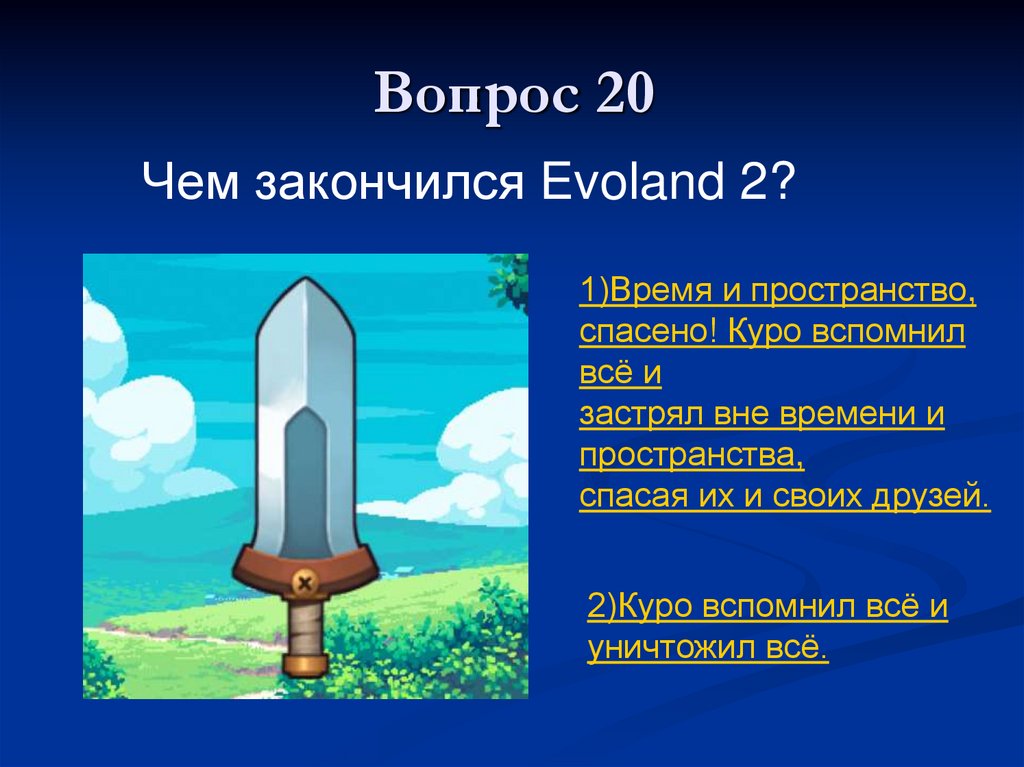 Вопрос 20

Чем закончился Evoland 2?

1)Время и пространство, спасено! Куро вспомнил всё и
застрял вне времени и пространства,
спасая их и своих друзей.

2)Куро вспомнил всё и уничтожил всё.